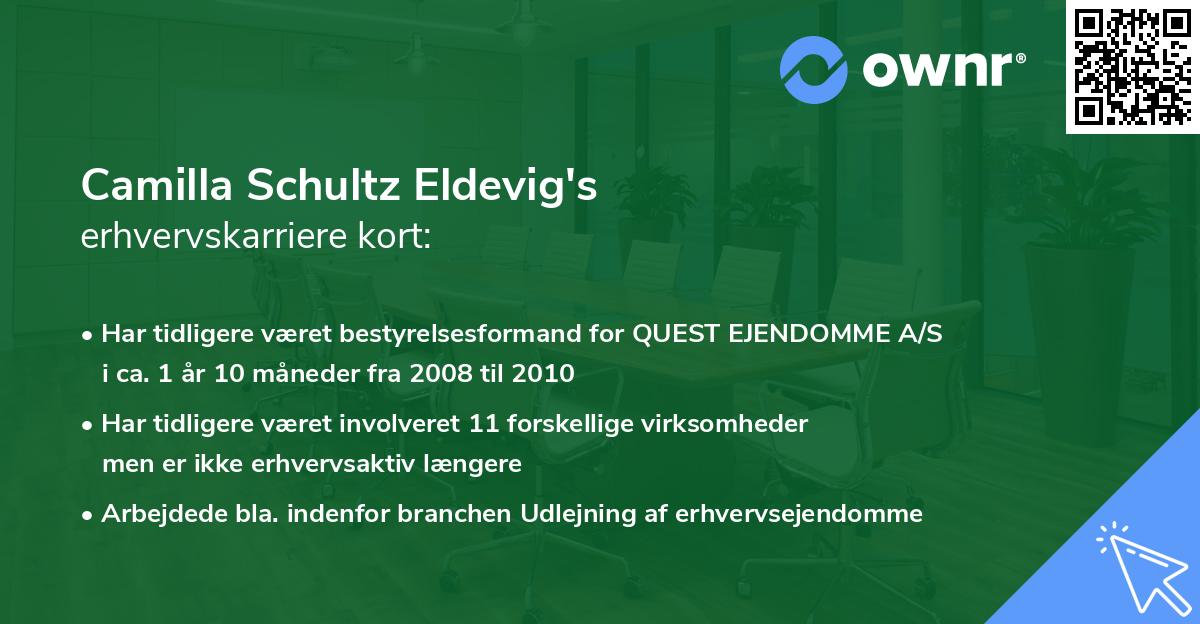 ownr®

Camilla Schultz Eldevig's
erhvervskarriere kort:

• Har tidligere været bestyrelsesformand for QUEST EJENDOMME A/S i ca. 1 år 10 måneder fra 2008 til 2010

• Har tidligere været involveret 11 forskellige virksomheder men er ikke erhvervsaktiv længere

• Arbejdede bla. indenfor branchen Udlejning af erhvervsejendomme